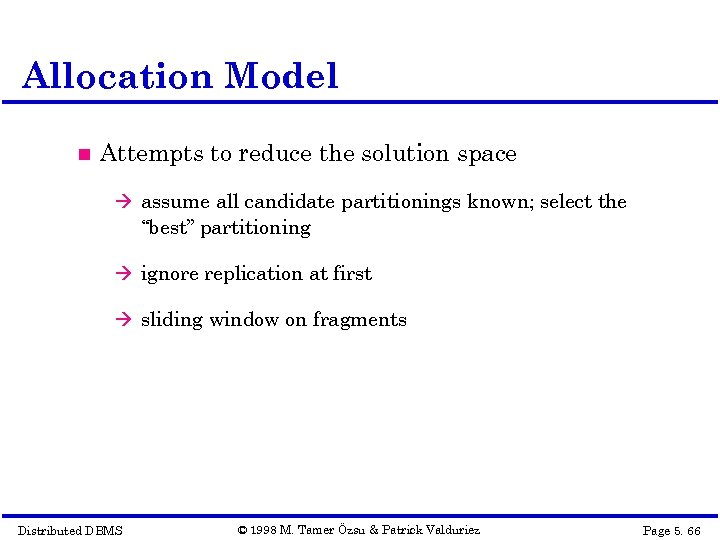 Allocation Model

■ Attempts to reduce the solution space

→ assume all candidate partitionings known; select the "best" partitioning

→ ignore replication at first

→ sliding window on fragments

Distributed DBMS © 1998 M. Tamer Özsu & Patrick Valduriez Page 5. 66